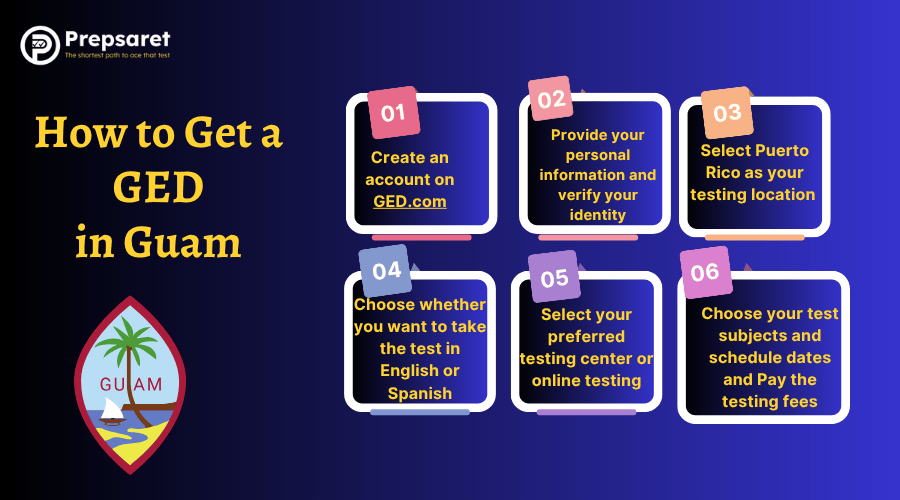 Prepsaret
The shortest path to ace that test

How to Get a GED in Guam

GUAM

01
Create an account on GED.com

02
Provide your personal information and verify your identity

03
Select Puerto Rico as your testing location

04
Choose whether you want to take the test in English or Spanish

05
Select your preferred testing center or online testing

06
Choose your test subjects and schedule dates and Pay the testing fees